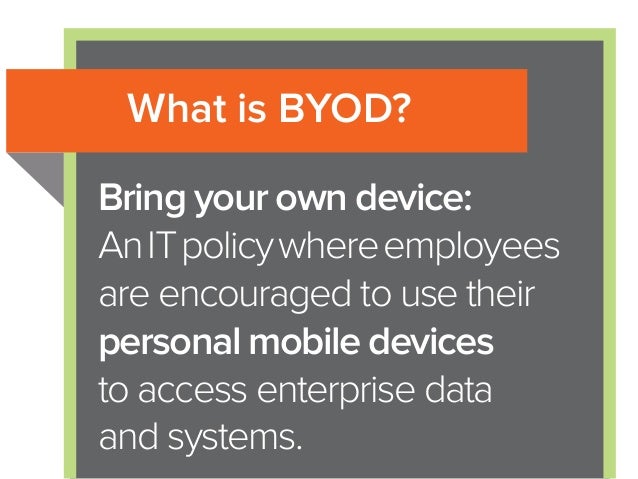 What is BYOD?

Bring your own device:
An IT policy where employees are encouraged to use their personal mobile devices to access enterprise data and systems.